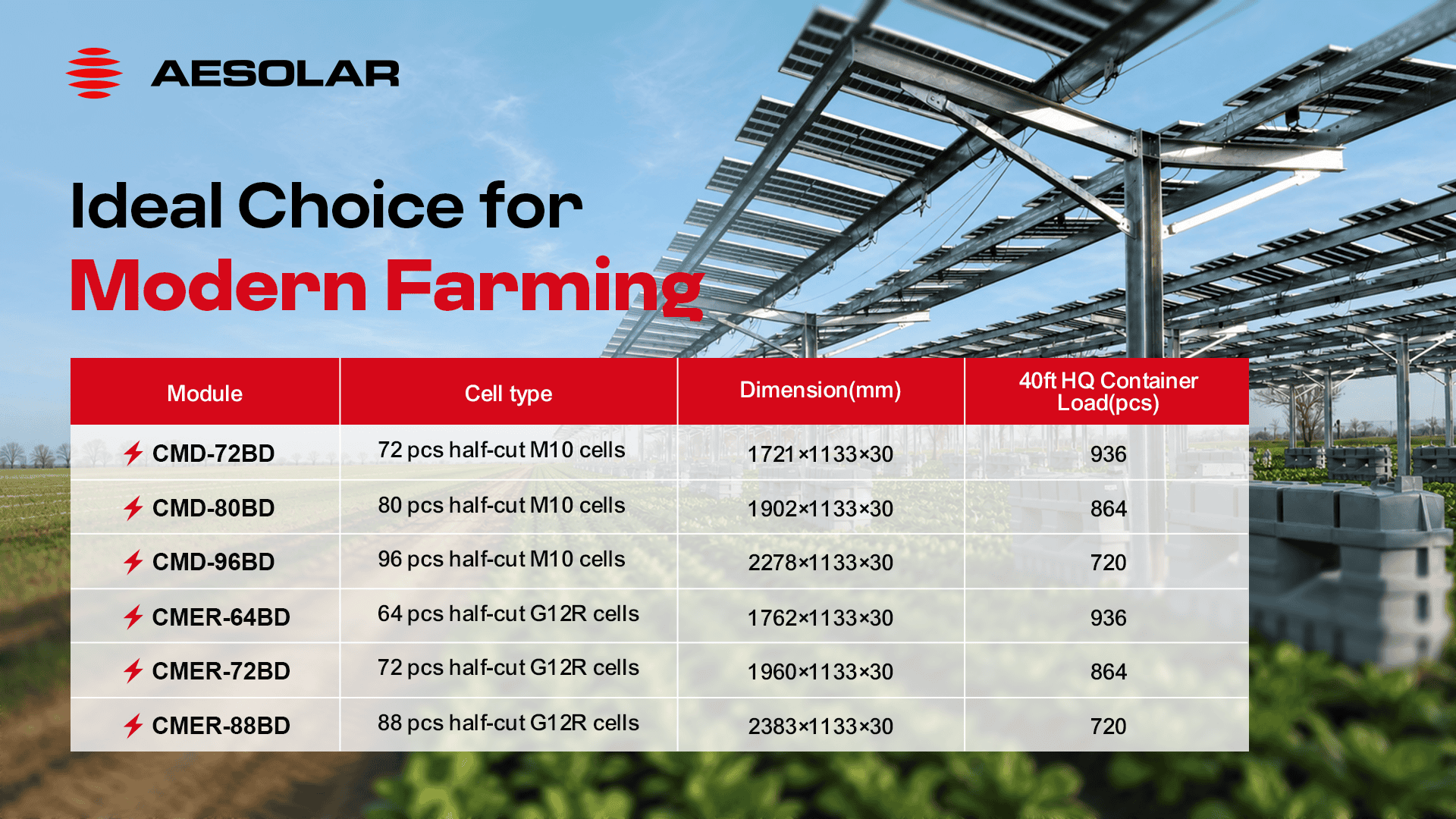 AESOLAR

Ideal Choice for
Modern Farming

| Module | Cell type | Dimension(mm) | 40ft HQ Container Load(pcs) |
|---|---|---|---|
| CMD-72BD | 72 pcs half-cut M10 cells | 1721×1133×30 | 936 |
| CMD-80BD | 80 pcs half-cut M10 cells | 1902×1133×30 | 864 |
| CMD-96BD | 96 pcs half-cut M10 cells | 2278×1133×30 | 720 |
| CMER-64BD | 64 pcs half-cut G12R cells | 1762×1133×30 | 936 |
| CMER-72BD | 72 pcs half-cut G12R cells | 1960×1133×30 | 864 |
| CMER-88BD | 88 pcs half-cut G12R cells | 2383×1133×30 | 720 |